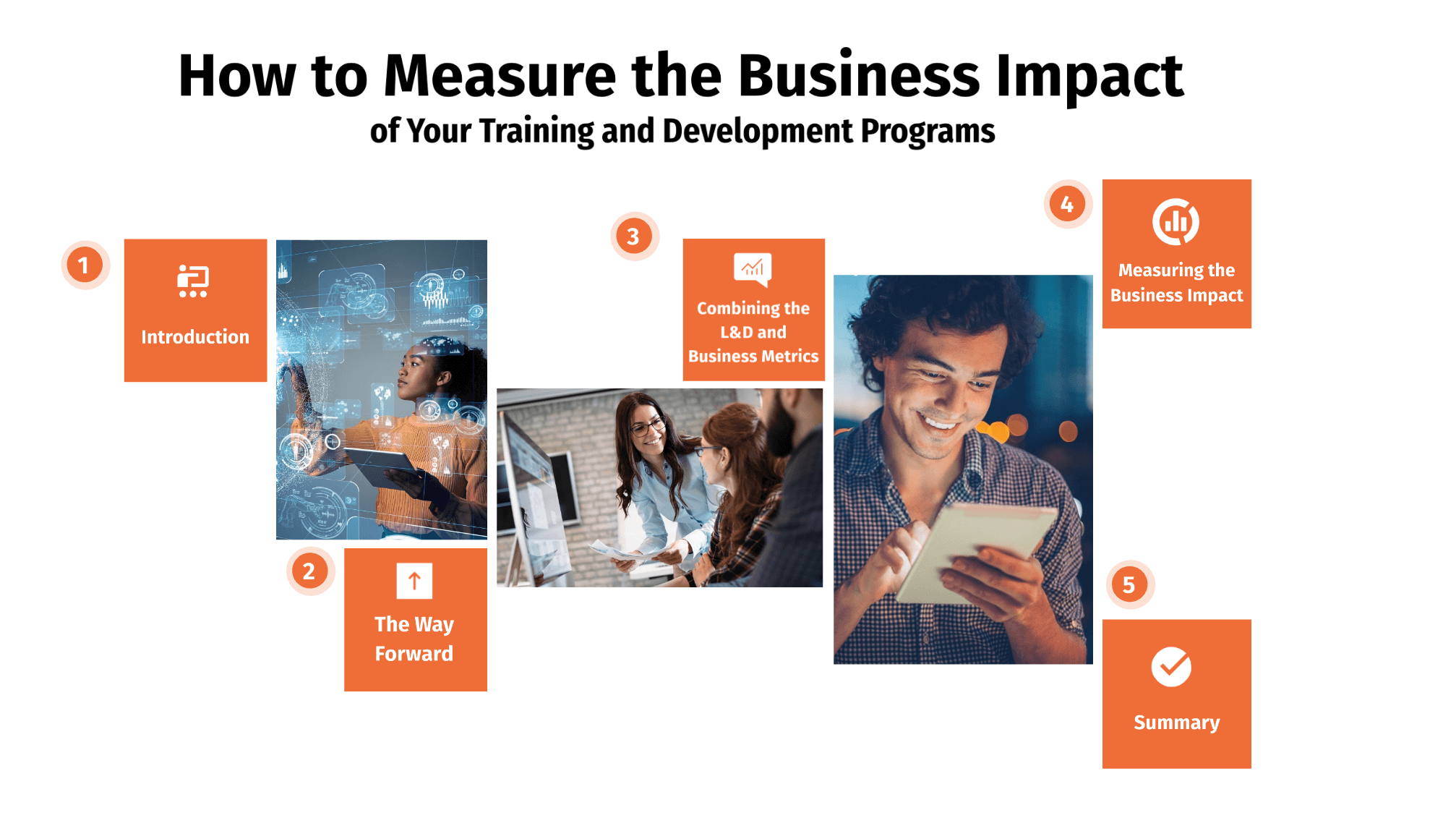 How to Measure the Business Impact
of Your Training and Development Programs

1
Introduction

2
The Way Forward

3
Combining the L&D and Business Metrics

4
Measuring the Business Impact

5
Summary